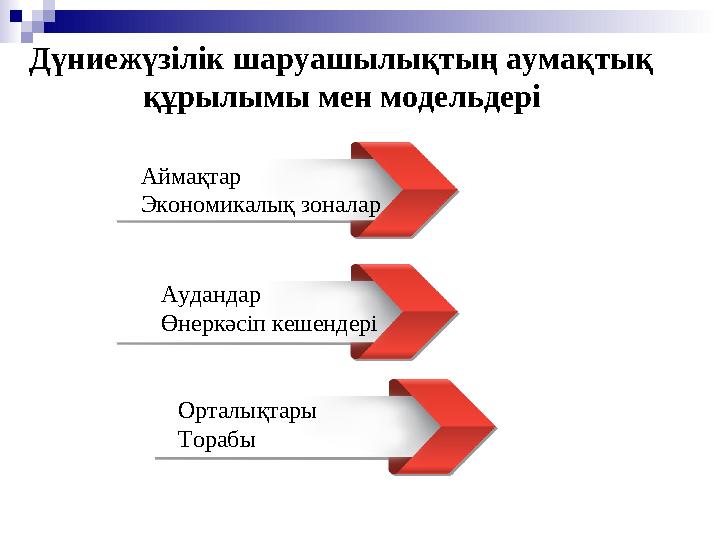 Дүниежүзілік шаруашылықтың аумақтық құрылымы мен модельдері

Аймақтар
Экономикалық зоналар

Аудандар
Өнеркәсіп кешендері

Орталықтары
Торабы